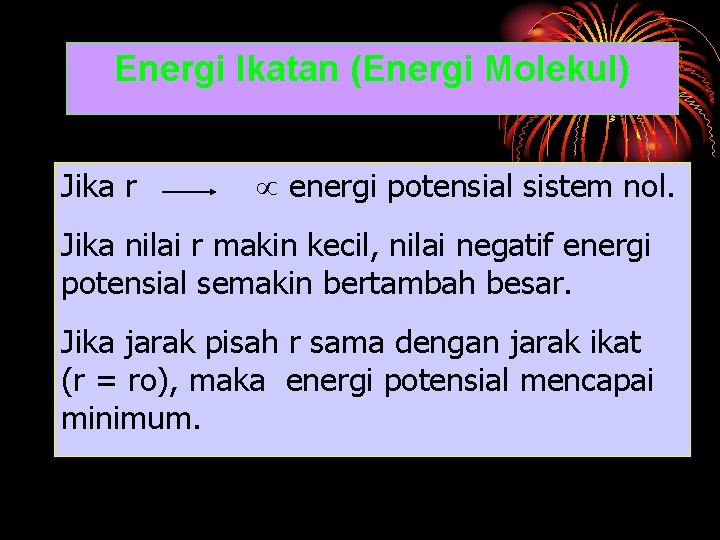 Energi Ikatan (Energi Molekul)

Jika r $\longrightarrow$ $\propto$ energi potensial sistem nol.

Jika nilai r makin kecil, nilai negatif energi potensial semakin bertambah besar.

Jika jarak pisah r sama dengan jarak ikat (r = ro), maka energi potensial mencapai minimum.